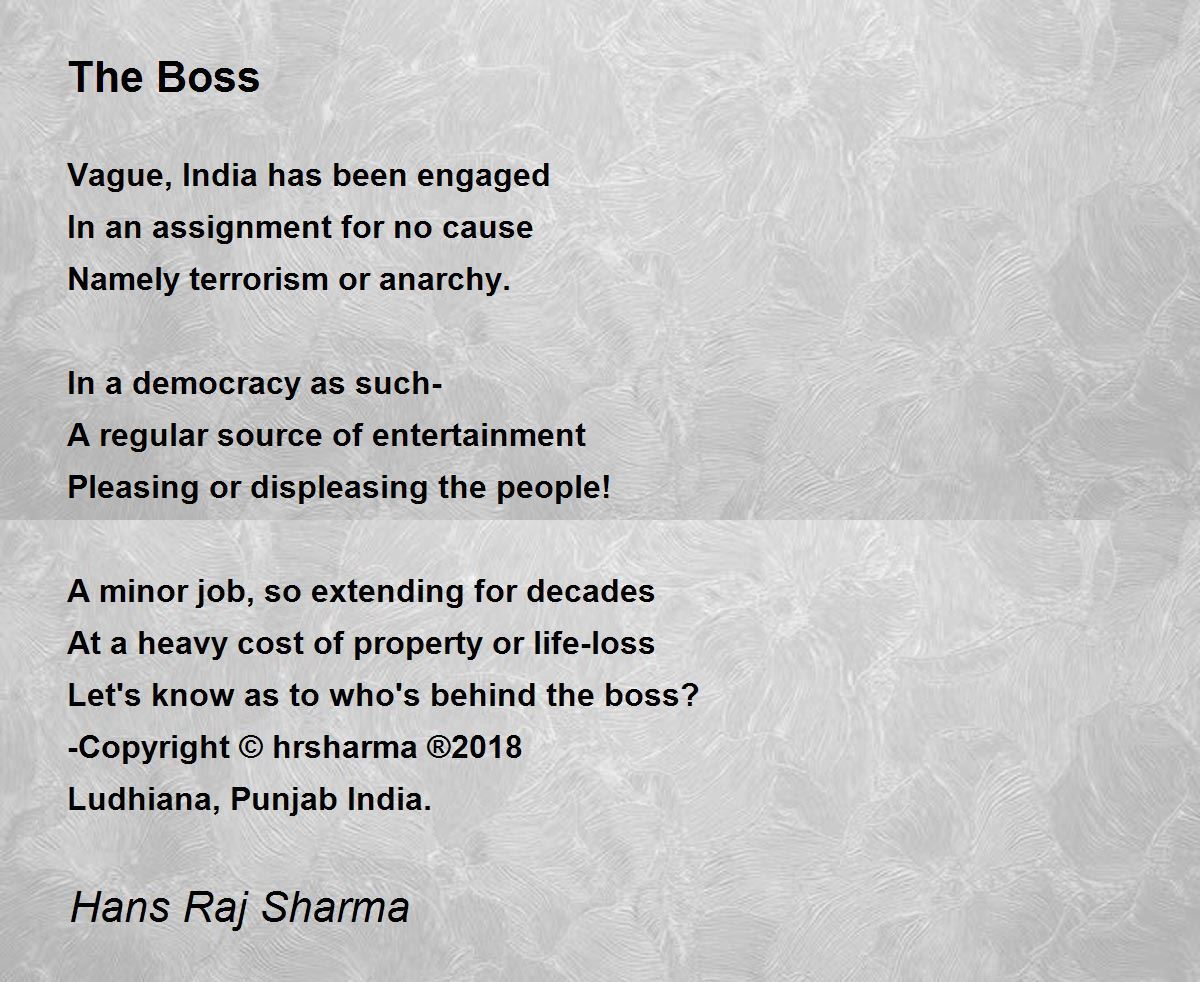 The Boss

Vague, India has been engaged
In an assignment for no cause
Namely terrorism or anarchy.

In a democracy as such-
A regular source of entertainment
Pleasing or displeasing the people!

A minor job, so extending for decades
At a heavy cost of property or life-loss
Let's know as to who's behind the boss?
-Copyright © hrsharma ®2018
Ludhiana, Punjab India.

Hans Raj Sharma